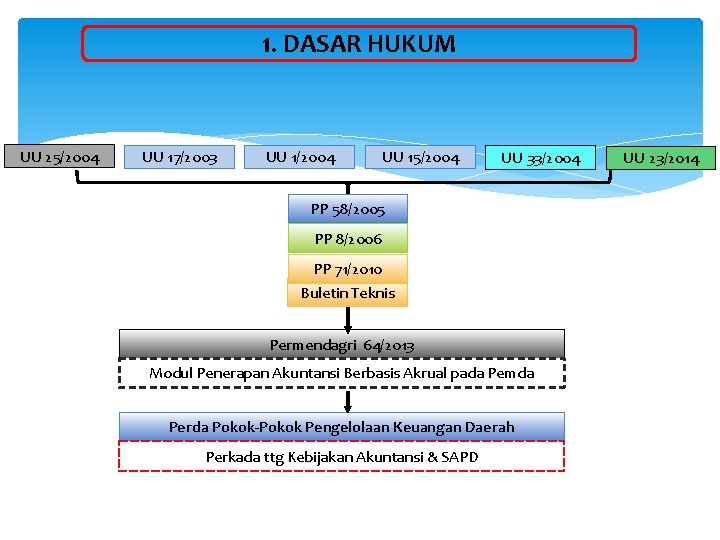 1. DASAR HUKUM

UU 25/2004

UU 17/2003

UU 1/2004

UU 15/2004

UU 33/2004

UU 23/2014

PP 58/2005

PP 8/2006

PP 71/2010

Buletin Teknis

Permendagri 64/2013

Modul Penerapan Akuntansi Berbasis Akrual pada Pemda

Perda Pokok-Pokok Pengelolaan Keuangan Daerah

Perkada ttg Kebijakan Akuntansi & SAPD